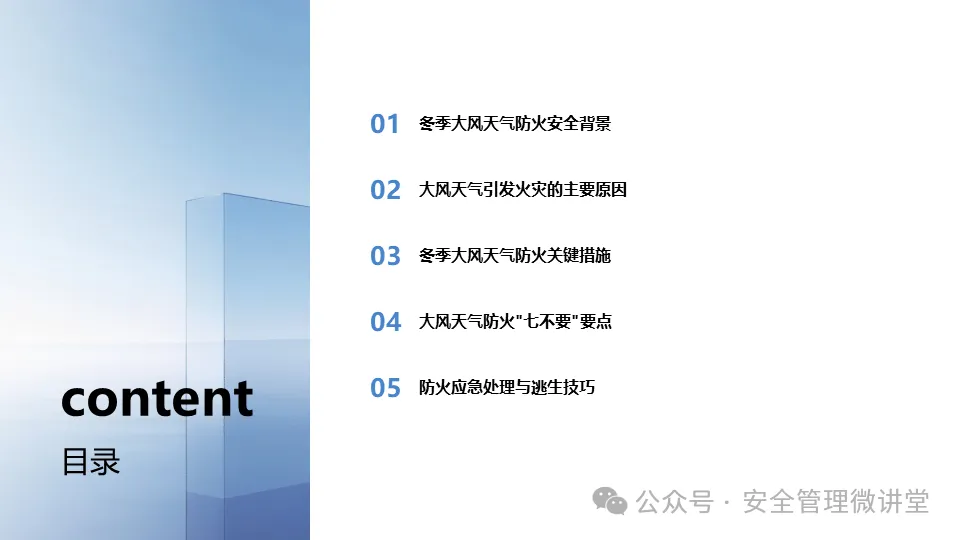 content
目录

01 冬季大风天气防火安全背景

02 大风天气引发火灾的主要原因

03 冬季大风天气防火关键措施

04 大风天气防火"七不要"要点

05 防火应急处理与逃生技巧

公众号 · 安全管理微讲堂